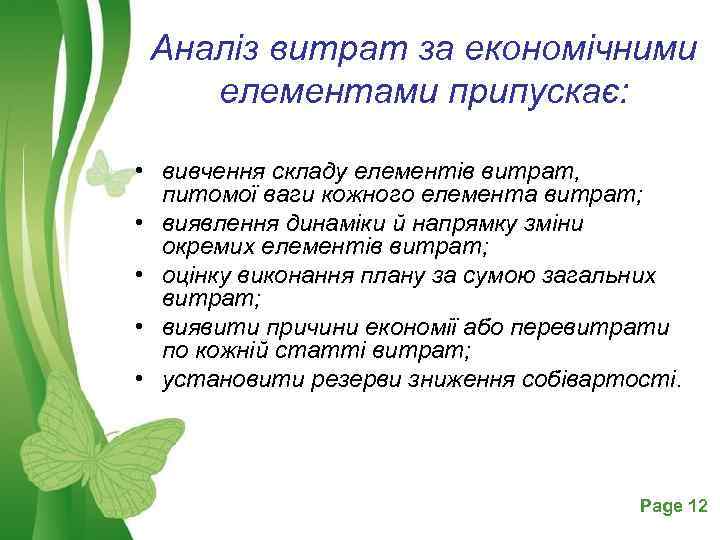 Аналіз витрат за економічними елементами припускає:

• вивчення складу елементів витрат, питомої ваги кожного елемента витрат;
• виявлення динаміки й напрямку зміни окремих елементів витрат;
• оцінку виконання плану за сумою загальних витрат;
• виявити причини економії або перевитрати по кожній статті витрат;
• установити резерви зниження собівартості.

Page 12